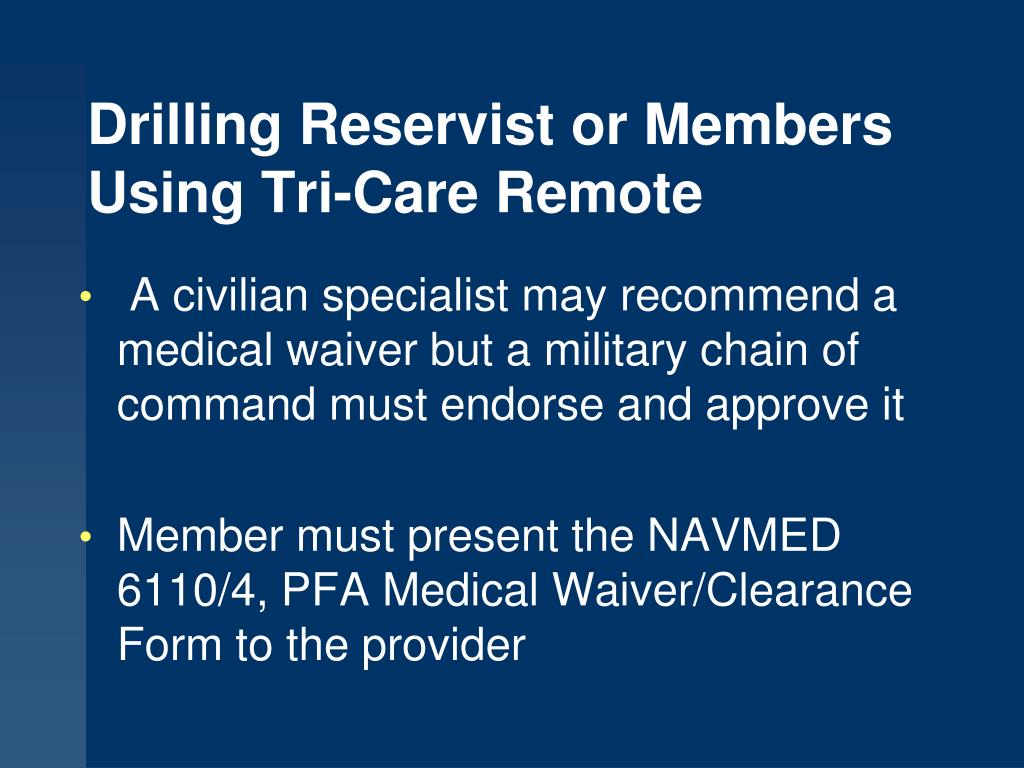 Drilling Reservist or Members Using Tri-Care Remote

• A civilian specialist may recommend a medical waiver but a military chain of command must endorse and approve it

• Member must present the NAVMED 6110/4, PFA Medical Waiver/Clearance Form to the provider